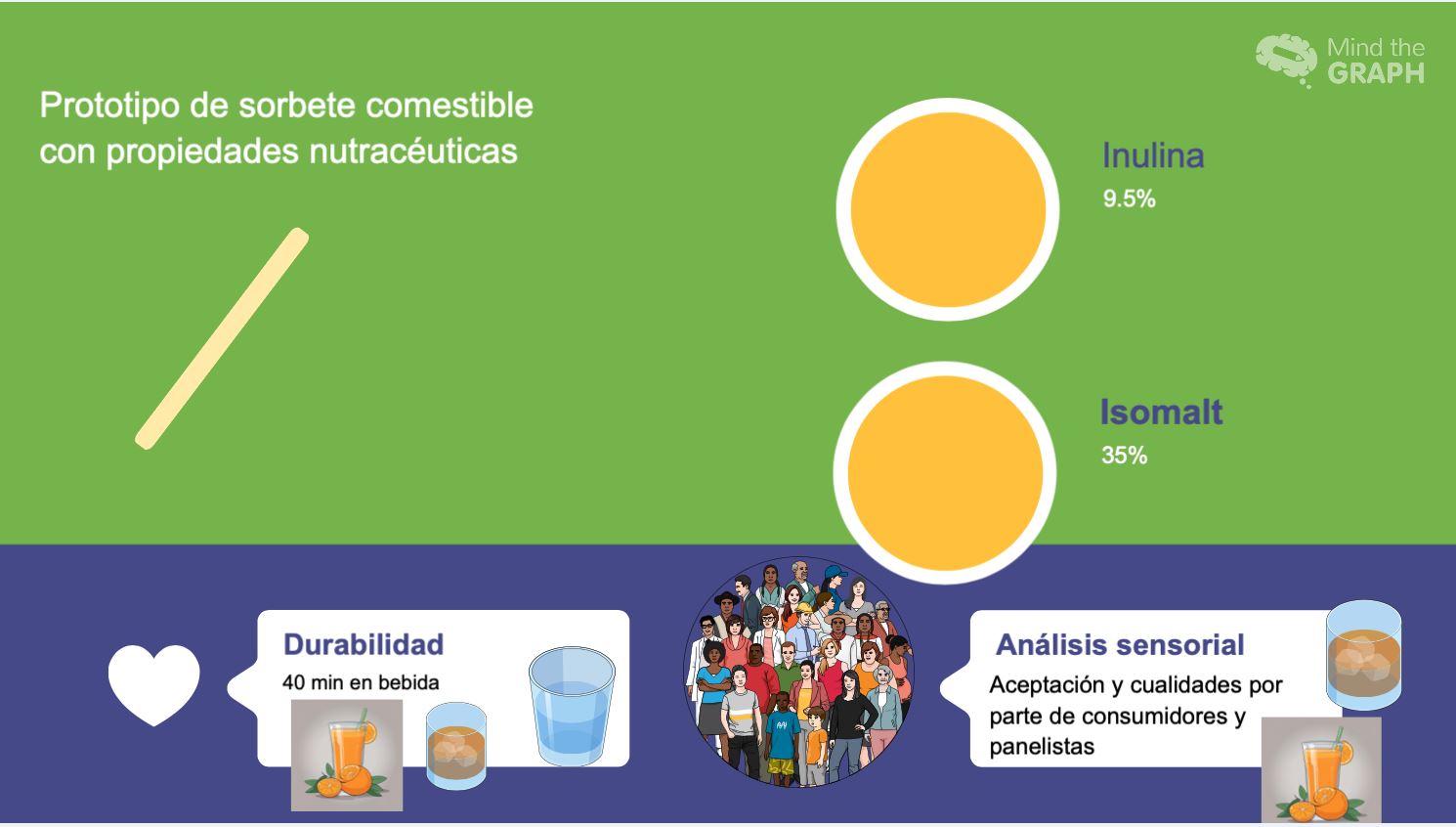 Mind the GRAPH

Prototipo de sorbete comestible con propiedades nutracéuticas

Inulina
9.5%

Isomalt
35%

Durabilidad
40 min en bebida

Análisis sensorial
Aceptación y cualidades por parte de consumidores y panelistas